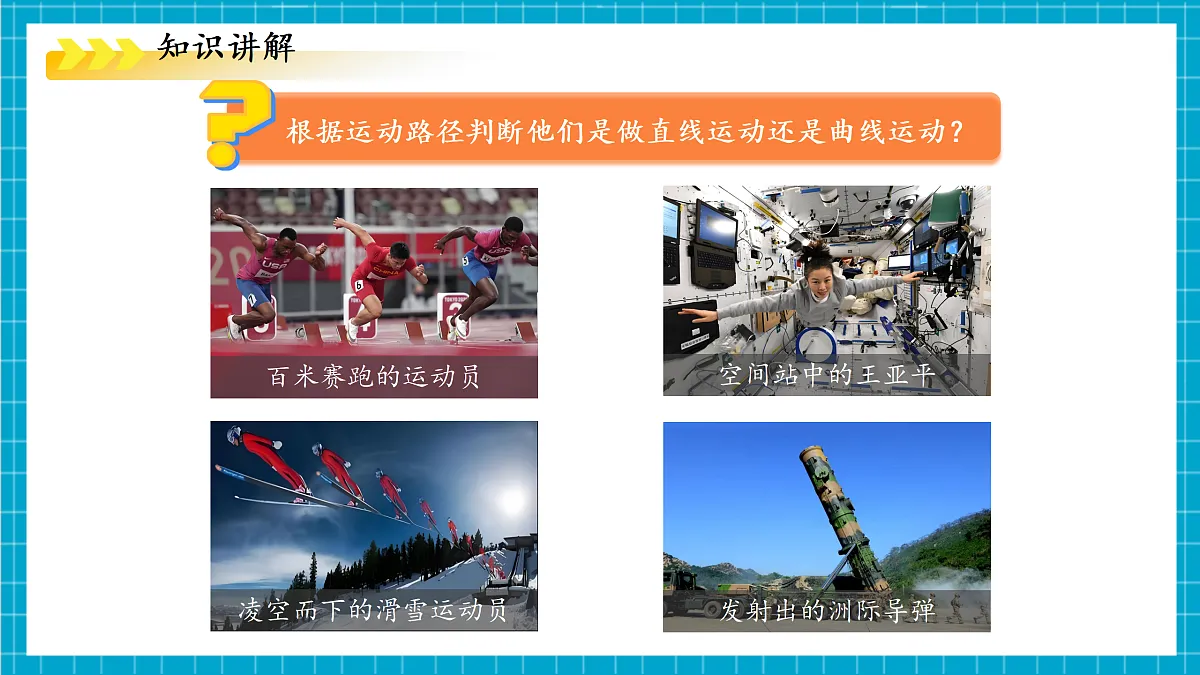 知识讲解

根据运动路径判断他们是做直线运动还是曲线运动？

百米赛跑的运动员

空间站中的王亚平

凌空而下的滑雪运动员

发射出的洲际导弹